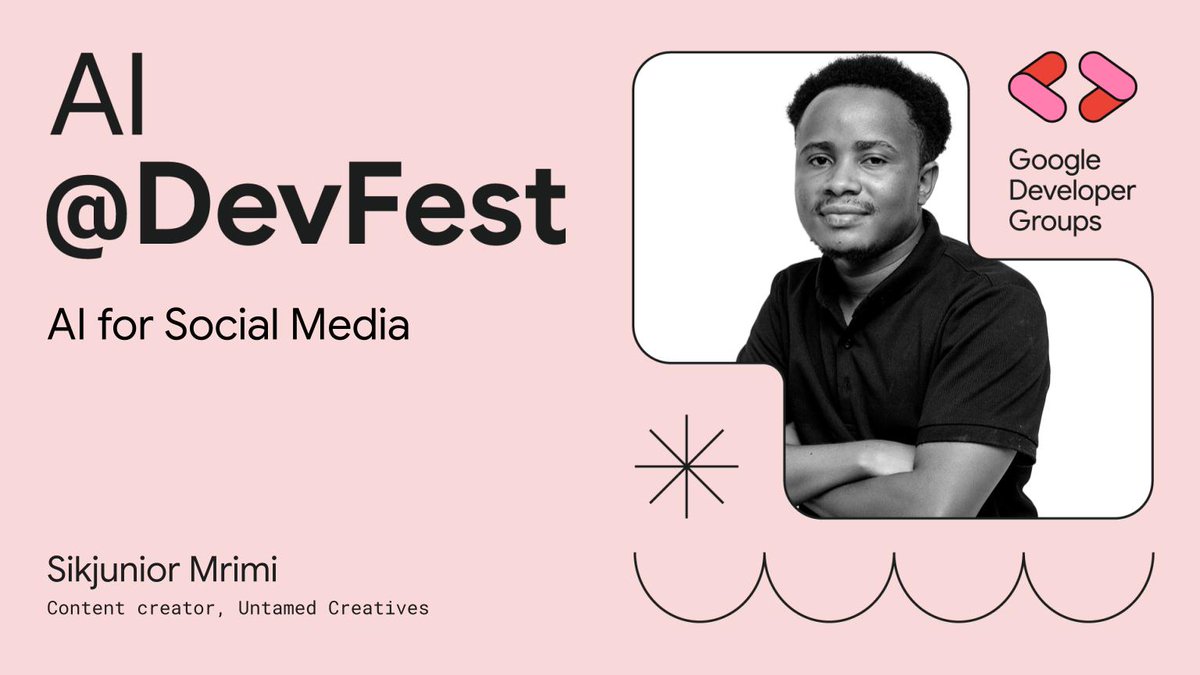 AI
@DevFest

AI for Social Media

Google Developer Groups

Sikjunior Mrimi
Content creator, Untamed Creatives